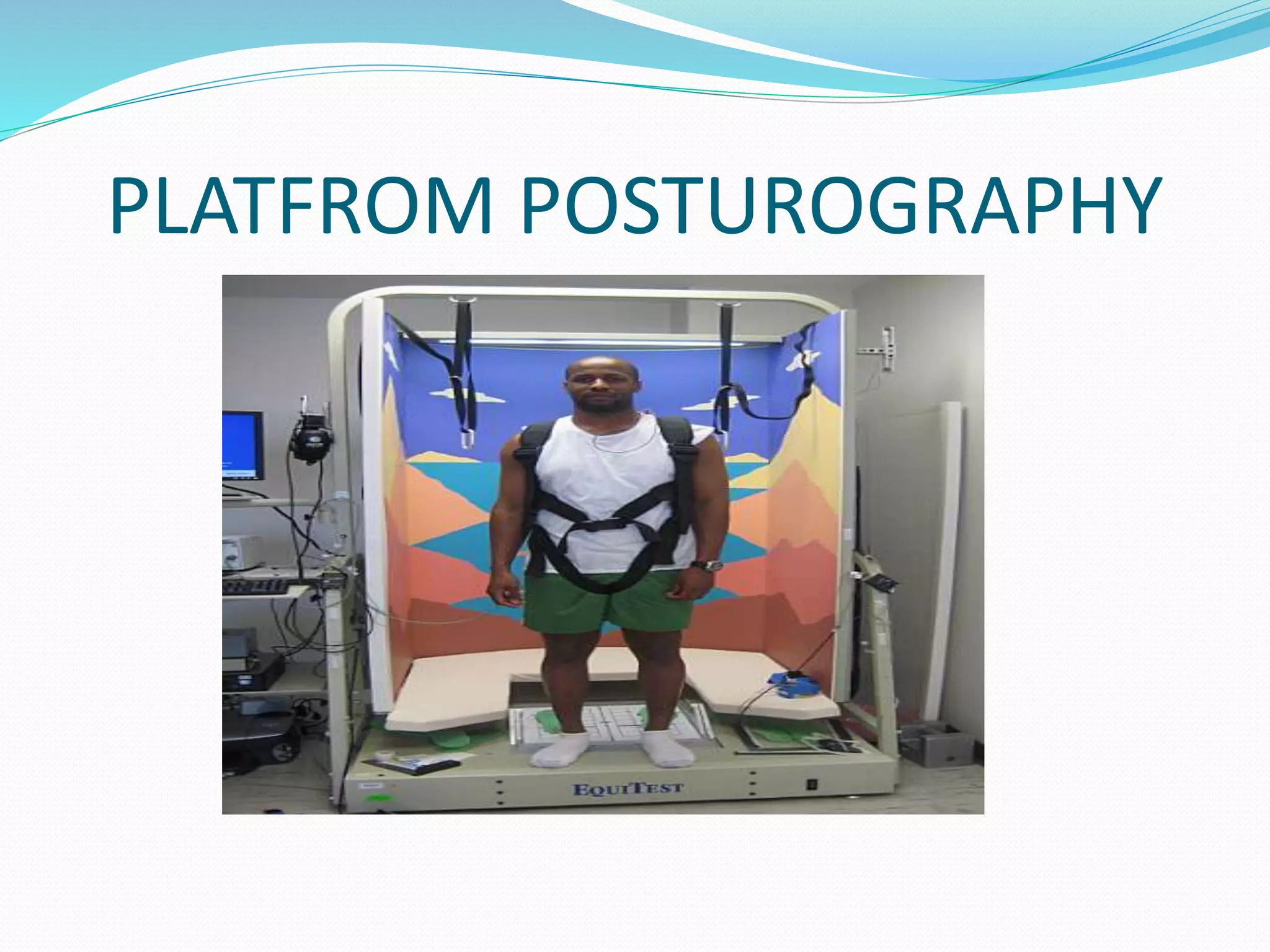 PLATFROM POSTUROGRAPHY

EQUITEST